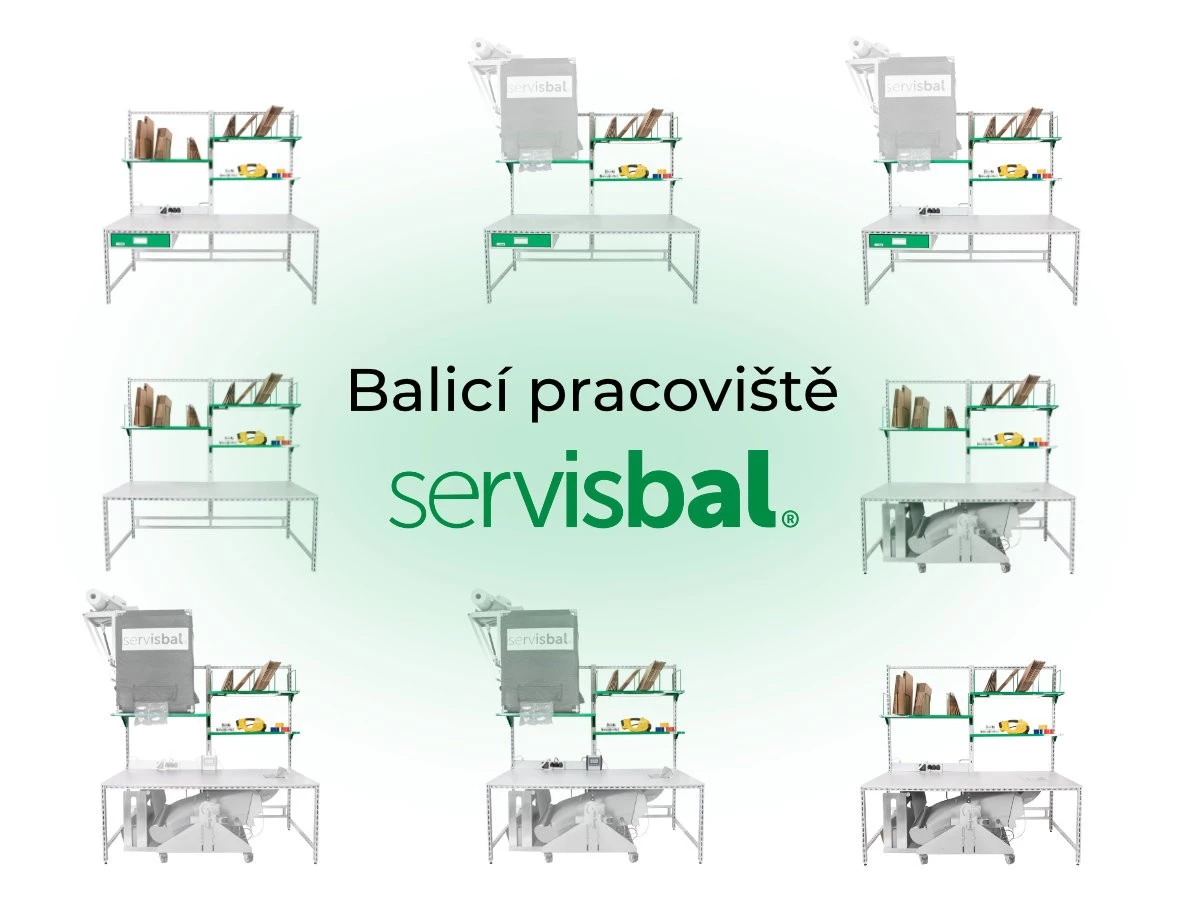 servisbal

servisbal

Balicí pracoviště

servisbal®

servisbal

servisbal